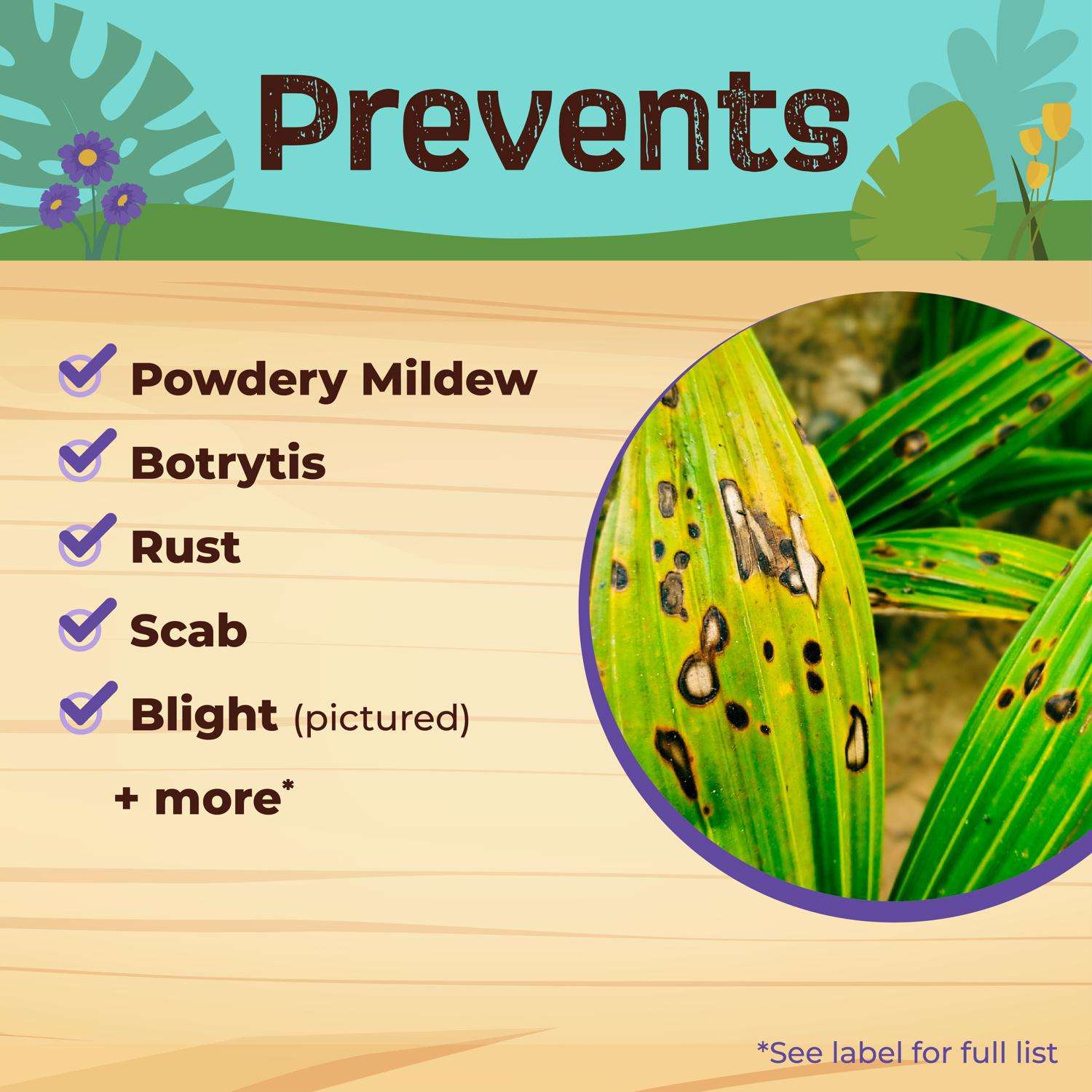 Prevents

Powdery Mildew
Botrytis
Rust
Scab
Blight (pictured)
+ more*

*See label for full list